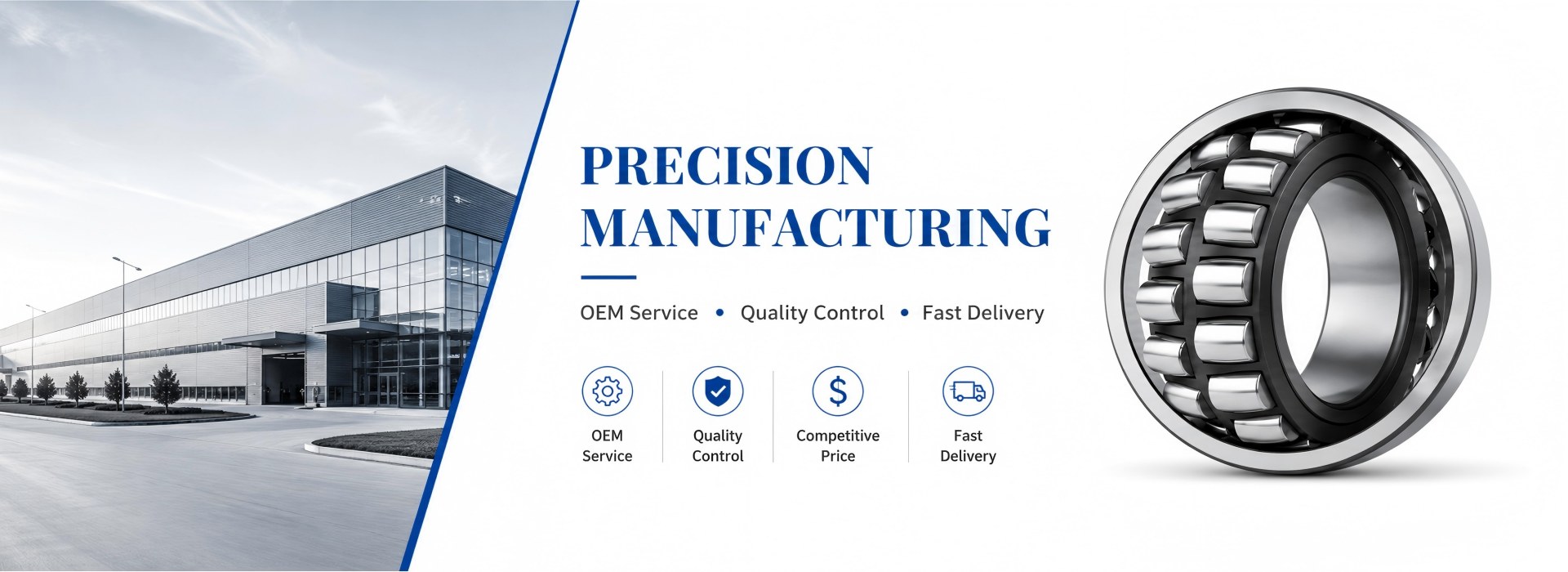 PRECISION MANUFACTURING

OEM Service • Quality Control • Fast Delivery

OEM Service

Quality Control

Competitive Price

Fast Delivery